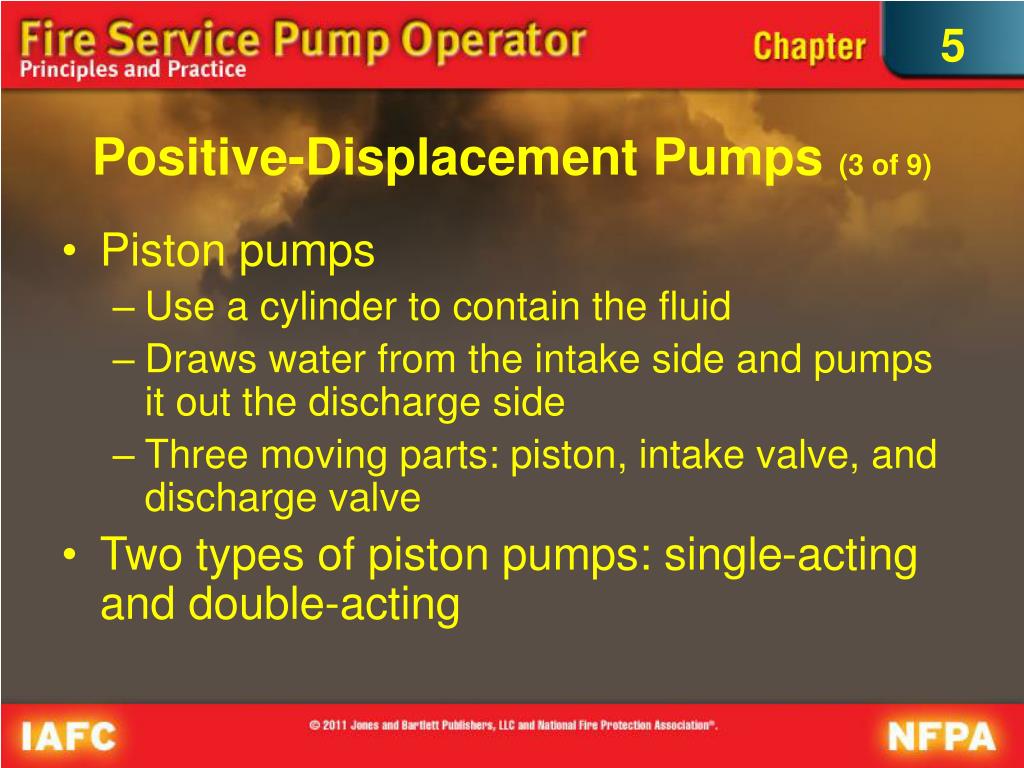 Fire Service Pump Operator
Principles and Practice

Chapter 5

Positive-Displacement Pumps (3 of 9)

• Piston pumps
– Use a cylinder to contain the fluid
– Draws water from the intake side and pumps it out the discharge side
– Three moving parts: piston, intake valve, and discharge valve
• Two types of piston pumps: single-acting and double-acting

IAFC
© 2011 Jones and Bartlett Publishers, LLC and National Fire Protection Association®.
NFPA